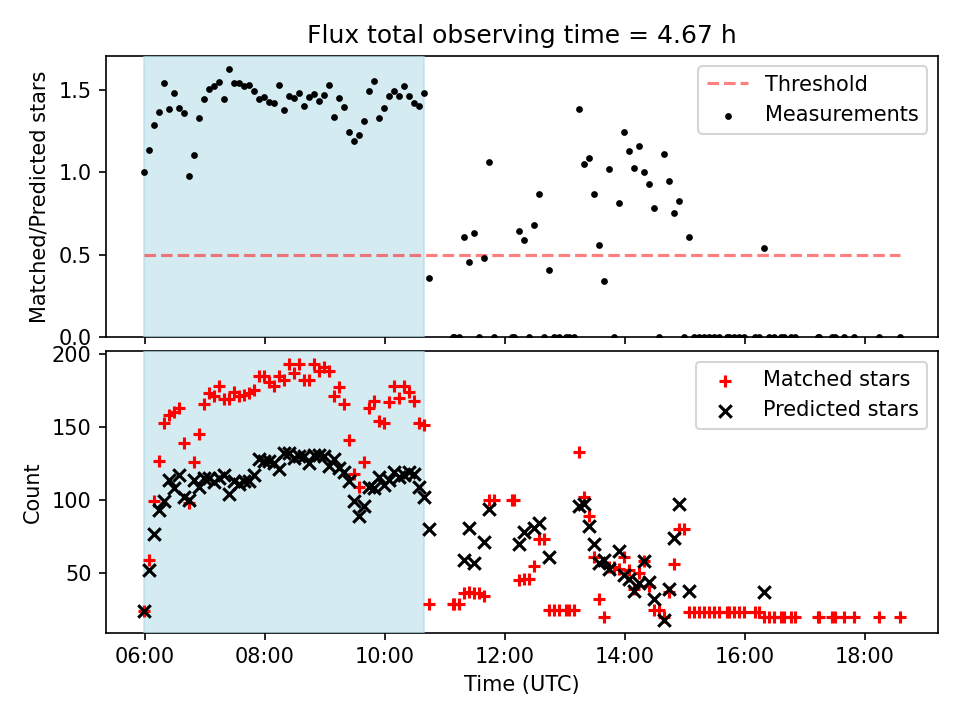 Flux total observing time = 4.67 h

Matched/Predicted stars

1.5
1.0
0.5
0.0

Threshold
Measurements

Count

200
150
100
50

Matched stars
Predicted stars

06:00
08:00
10:00
12:00
14:00
16:00
18:00

Time (UTC)